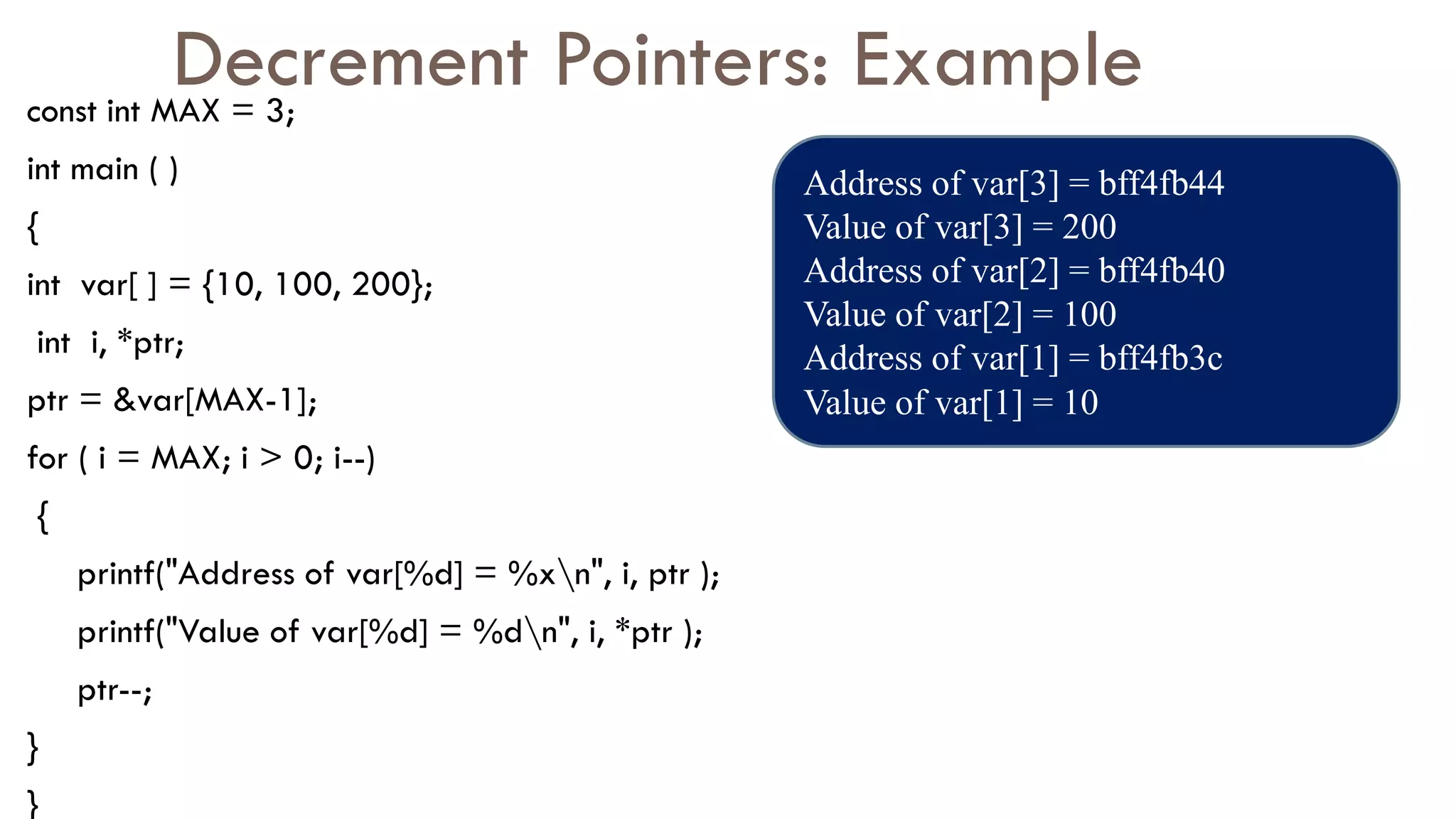 Decrement Pointers: Example

const int MAX = 3;

int main ( )

{

int var[ ] = {10, 100, 200};

int i, *ptr;

ptr = &var[MAX-1];

for ( i = MAX; i > 0; i--)

{

printf("Address of var[%d] = %x\n", i, ptr );

printf("Value of var[%d] = %d\n", i, *ptr );

ptr--;

}

}

Address of var[3] = bff4fb44
Value of var[3] = 200
Address of var[2] = bff4fb40
Value of var[2] = 100
Address of var[1] = bff4fb3c
Value of var[1] = 10